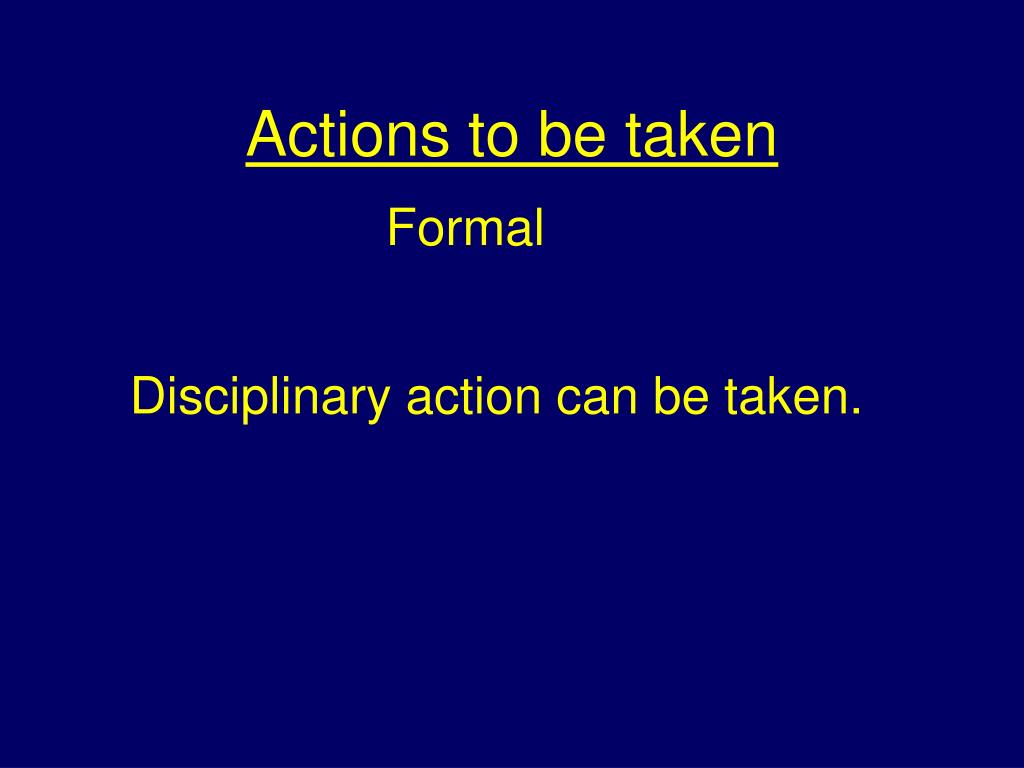 Actions to be taken

Formal

Disciplinary action can be taken.